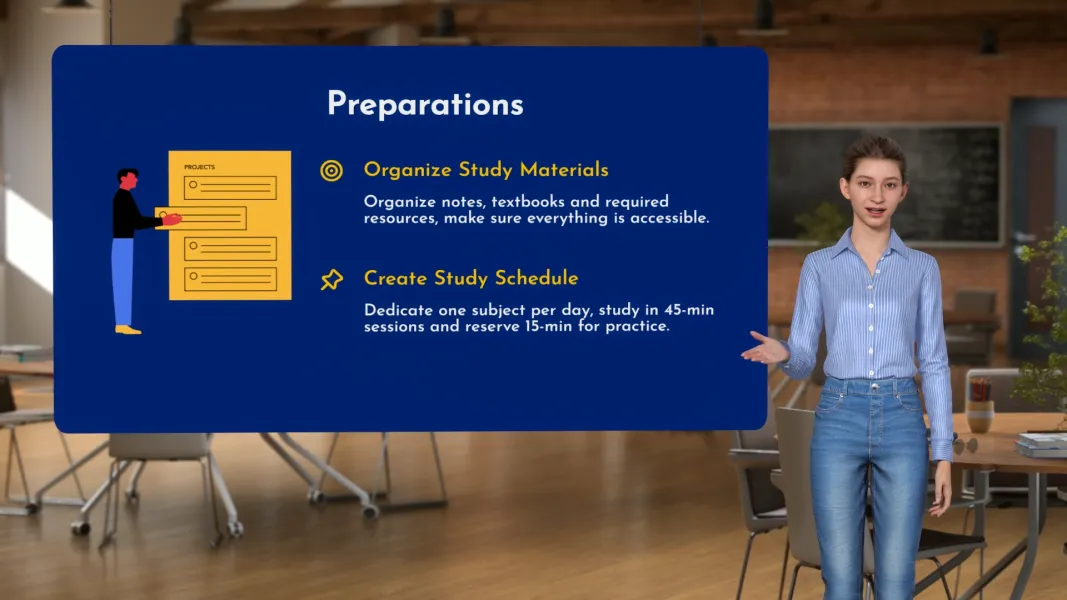 Preparations

PROJECTS

Organize Study Materials

Organize notes, textbooks and required resources, make sure everything is accessible.

Create Study Schedule

Dedicate one subject per day, study in 45-min sessions and reserve 15-min for practice.